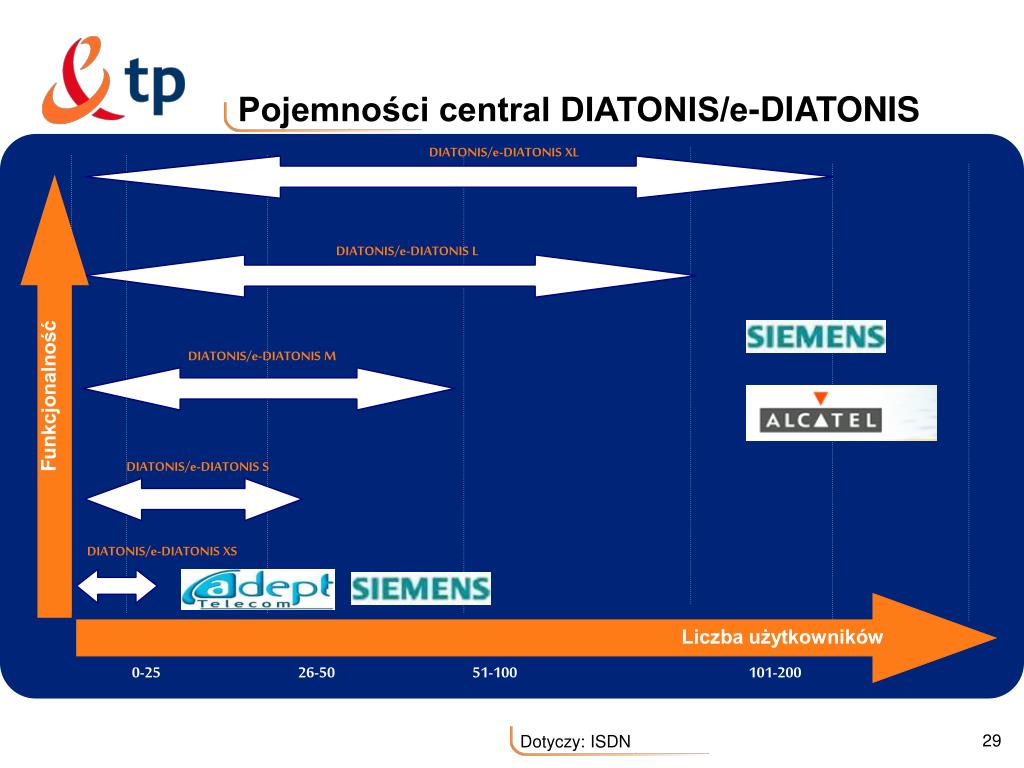 tp

Pojemności central DIATONIS/e-DIATONIS

DIATONIS/e-DIATONIS XL

DIATONIS/e-DIATONIS L

SIEMENS

DIATONIS/e-DIATONIS M

ALCATEL

Funkcjonalność

DIATONIS/e-DIATONIS S

DIATONIS/e-DIATONIS XS

adept Telecom

SIEMENS

Liczba użytkowników

0-25

26-50

51-100

101-200

Dotyczy: ISDN

29